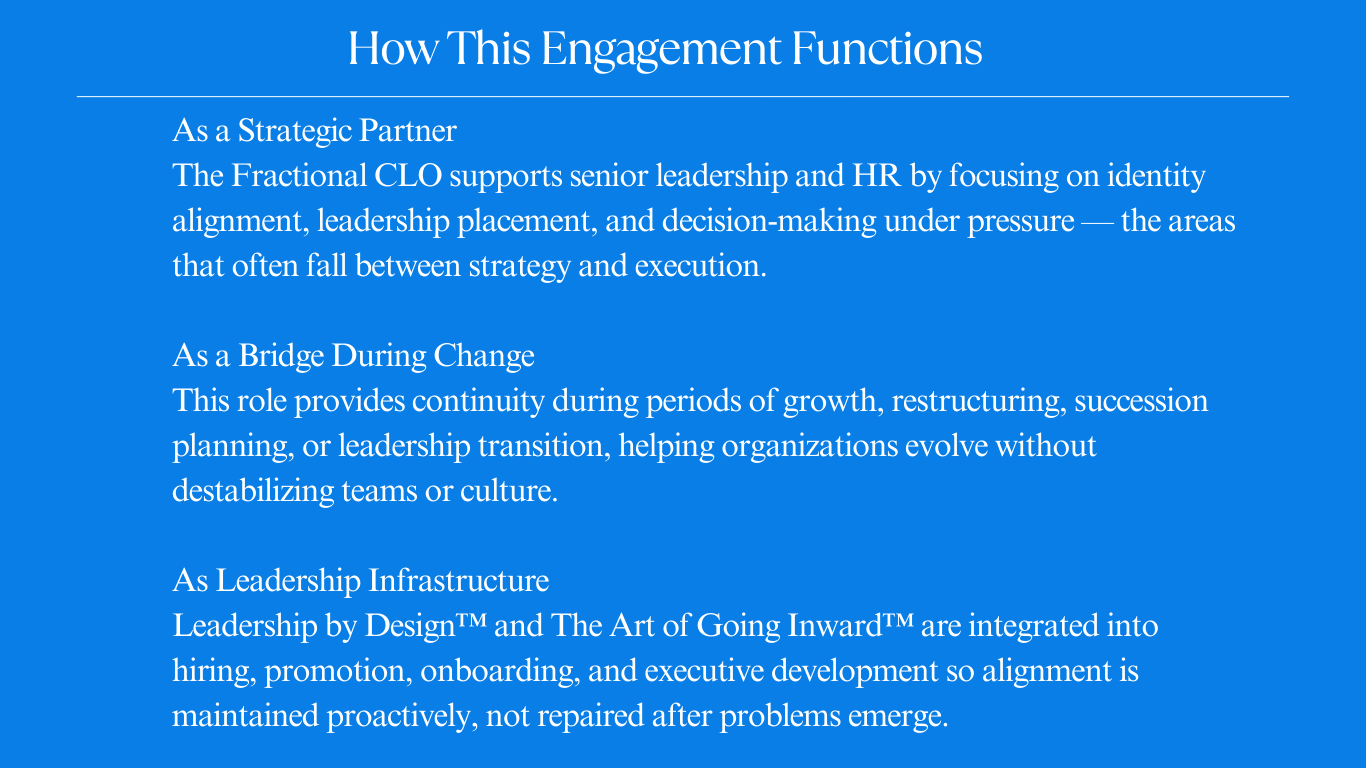 How This Engagement Functions

As a Strategic Partner
The Fractional CLO supports senior leadership and HR by focusing on identity alignment, leadership placement, and decision-making under pressure — the areas that often fall between strategy and execution.

As a Bridge During Change
This role provides continuity during periods of growth, restructuring, succession planning, or leadership transition, helping organizations evolve without destabilizing teams or culture.

As Leadership Infrastructure
Leadership by Design™ and The Art of Going Inward™ are integrated into hiring, promotion, onboarding, and executive development so alignment is maintained proactively, not repaired after problems emerge.